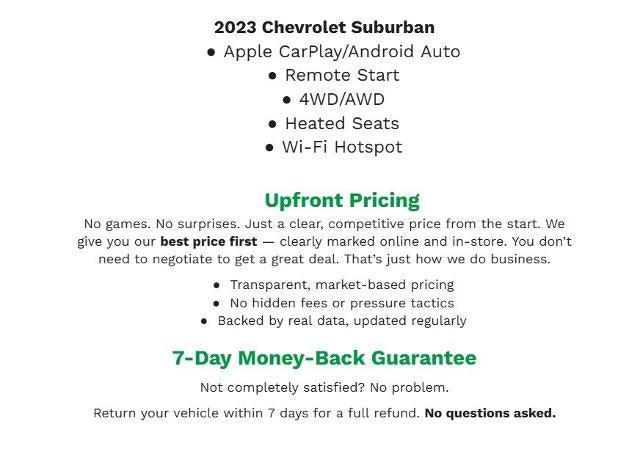 2023 Chevrolet Suburban

● Apple CarPlay/Android Auto
● Remote Start
● 4WD/AWD
● Heated Seats
● Wi-Fi Hotspot

Upfront Pricing

No games. No surprises. Just a clear, competitive price from the start. We give you our best price first — clearly marked online and in-store. You don't need to negotiate to get a great deal. That's just how we do business.

● Transparent, market-based pricing
● No hidden fees or pressure tactics
● Backed by real data, updated regularly

7-Day Money-Back Guarantee

Not completely satisfied? No problem.

Return your vehicle within 7 days for a full refund. No questions asked.